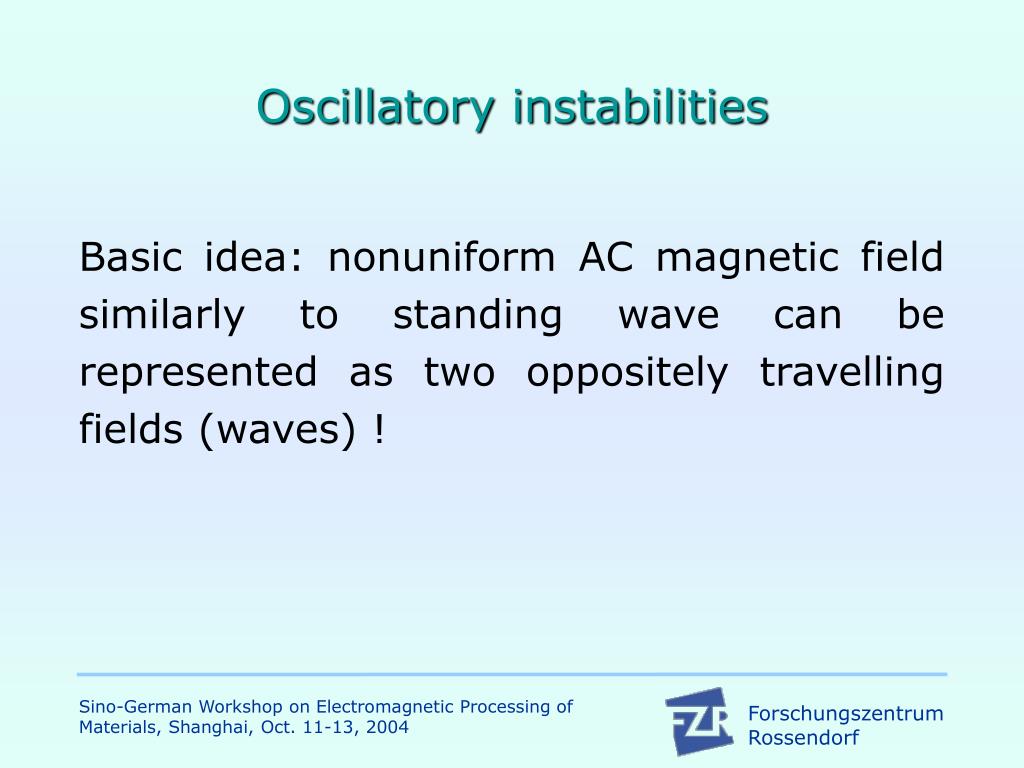 Oscillatory instabilities

Basic idea: nonuniform AC magnetic field similarly to standing wave can be represented as two oppositely travelling fields (waves) !

Sino-German Workshop on Electromagnetic Processing of Materials, Shanghai, Oct. 11-13, 2004

FZR

Forschungszentrum Rossendorf